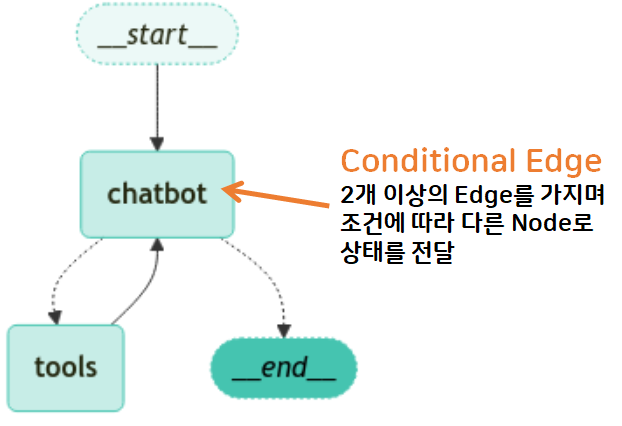 \_\_start\_\_

chatbot

Conditional Edge
2개 이상의 Edge를 가지며 조건에 따라 다른 Node로 상태를 전달

tools

\_\_end\_\_